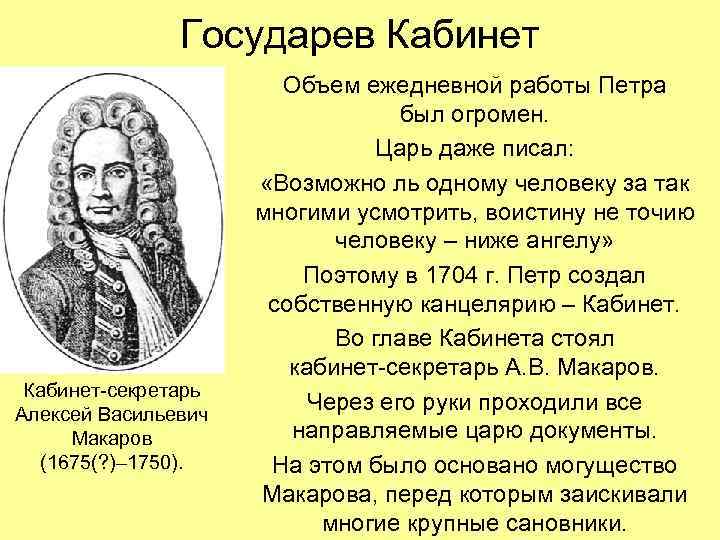 Государев Кабинет

Кабинет-секретарь Алексей Васильевич Макаров (1675(?)–1750).

Объем ежедневной работы Петра был огромен.

Царь даже писал:

«Возможно ль одному человеку за так многими усмотрить, воистину не точию человеку – ниже ангелу»

Поэтому в 1704 г. Петр создал собственную канцелярию – Кабинет.

Во главе Кабинета стоял кабинет-секретарь А.В. Макаров.

Через его руки проходили все направляемые царю документы.

На этом было основано могущество Макарова, перед которым заискивали многие крупные сановники.